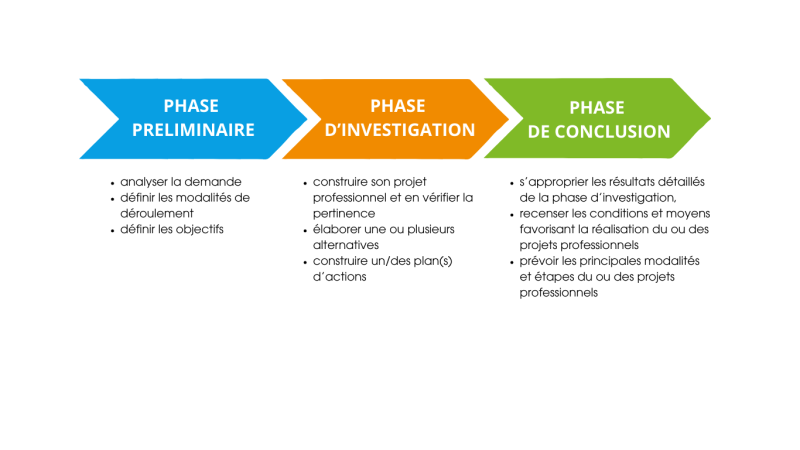 PHASE PRELIMINAIRE

- analyser la demande
- définir les modalités de déroulement
- définir les objectifs

PHASE D'INVESTIGATION

- construire son projet professionnel et en vérifier la pertinence
- élaborer une ou plusieurs alternatives
- construire un/des plan(s) d'actions

PHASE DE CONCLUSION

- s'approprier les résultats détaillés de la phase d'investigation,
- recenser les conditions et moyens favorisant la réalisation du ou des projets professionnels
- prévoir les principales modalités et étapes du ou des projets professionnels